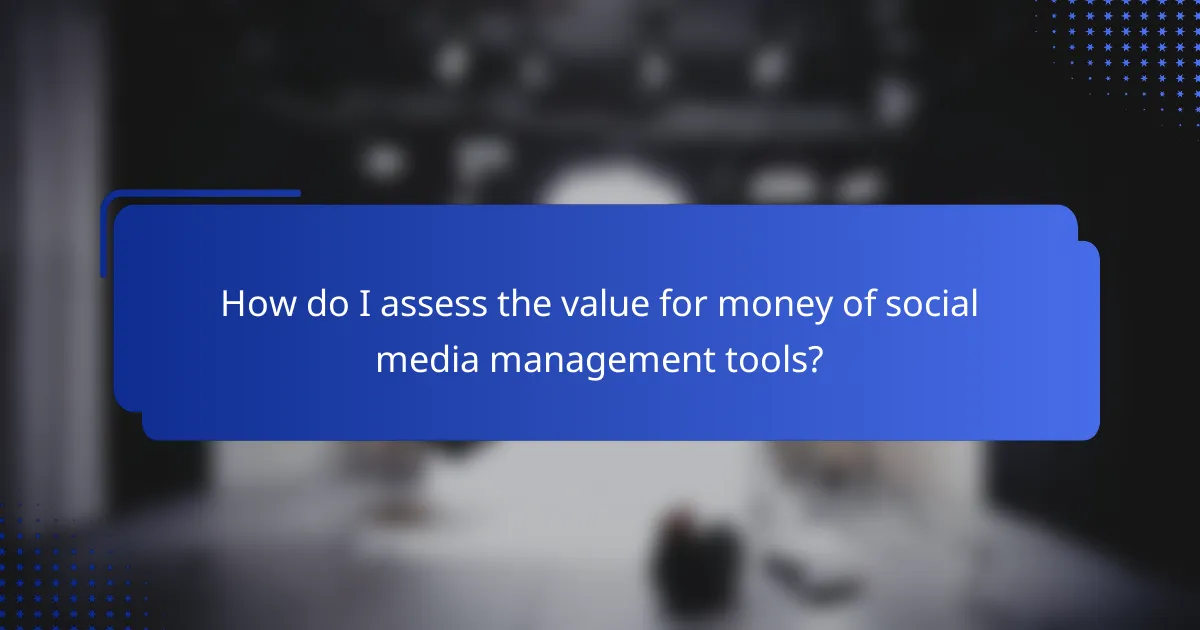 How do I assess the value for money of social media management tools?